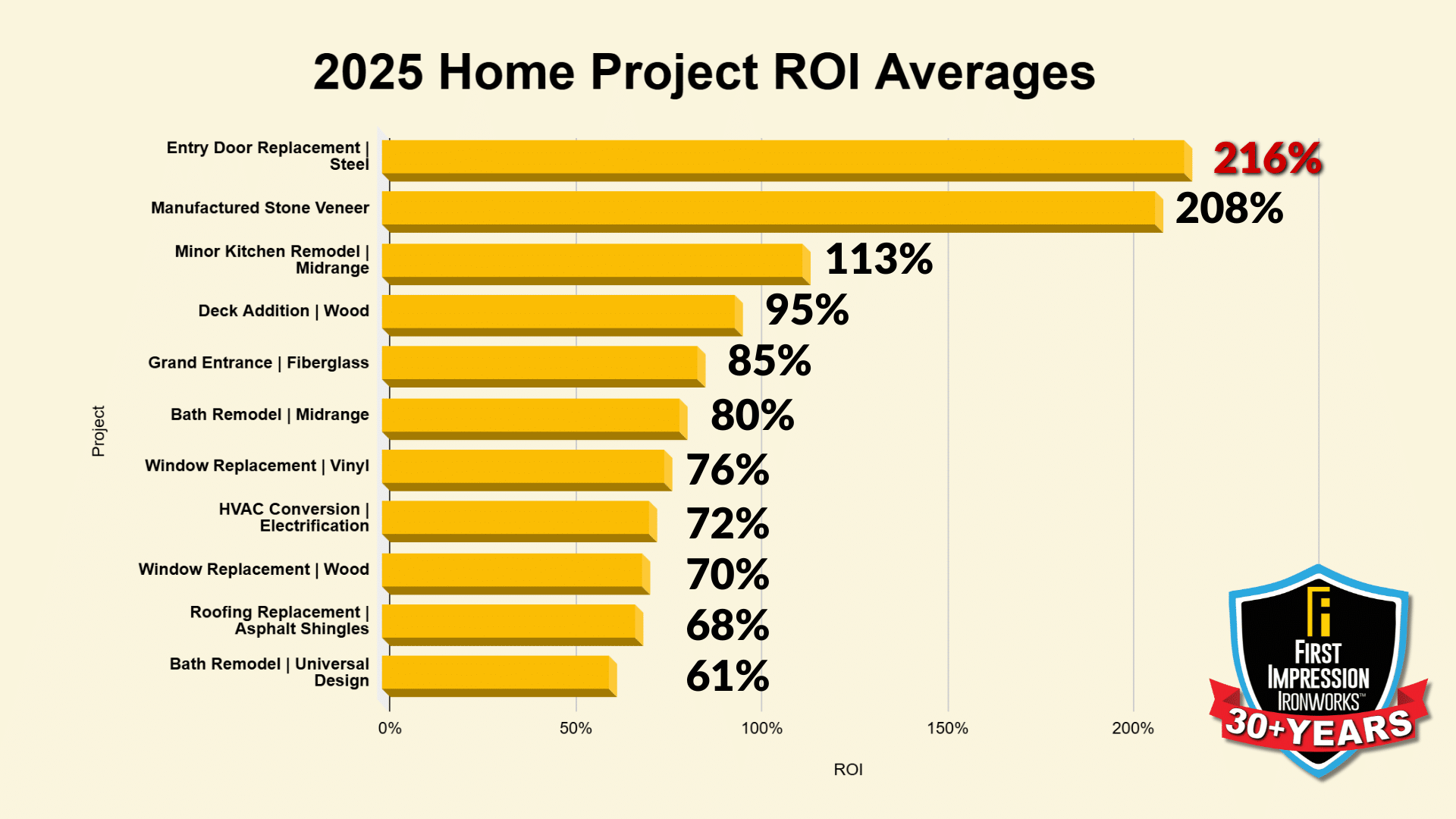 2025 Home Project ROI Averages

Project

Entry Door Replacement | Steel 216%
Manufactured Stone Veneer 208%
Minor Kitchen Remodel | Midrange 113%
Deck Addition | Wood 95%
Grand Entrance | Fiberglass 85%
Bath Remodel | Midrange 80%
Window Replacement | Vinyl 76%
HVAC Conversion | Electrification 72%
Window Replacement | Wood 70%
Roofing Replacement | Asphalt Shingles 68%
Bath Remodel | Universal Design 61%

0% 50% 100% 150% 200%

ROI

FI
FIRST IMPRESSION IRONWORKS™
30+YEARS